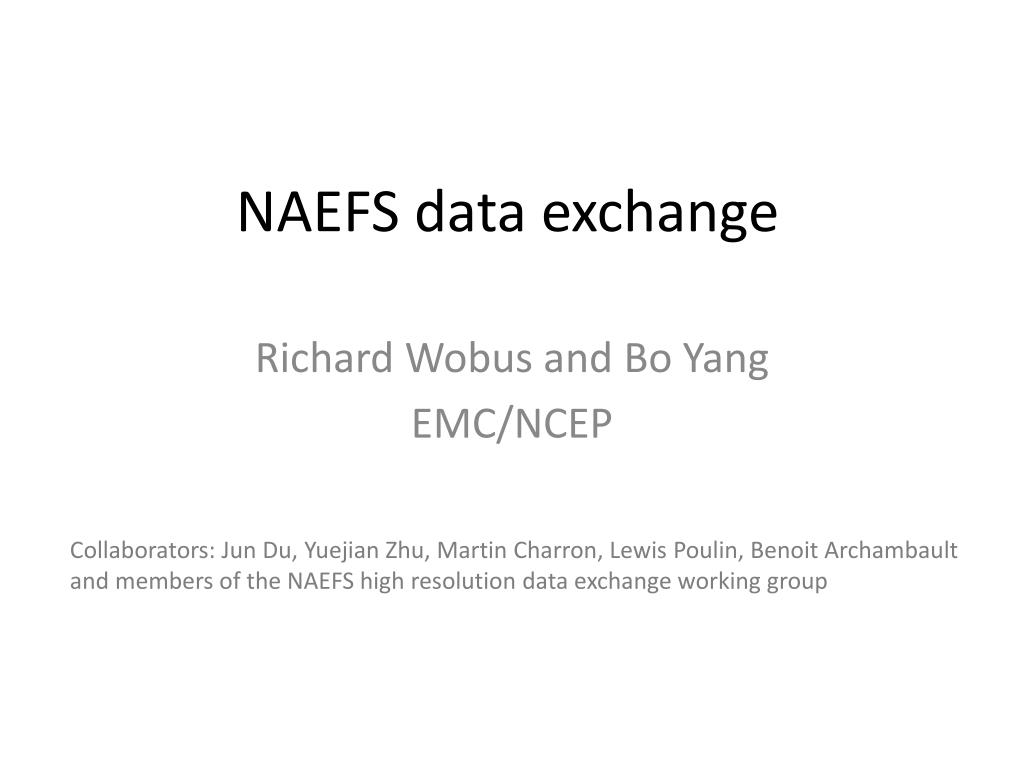 NAEFS data exchange

Richard Wobus and Bo Yang
EMC/NCEP

Collaborators: Jun Du, Yuejian Zhu, Martin Charron, Lewis Poulin, Benoit Archambault and members of the NAEFS high resolution data exchange working group